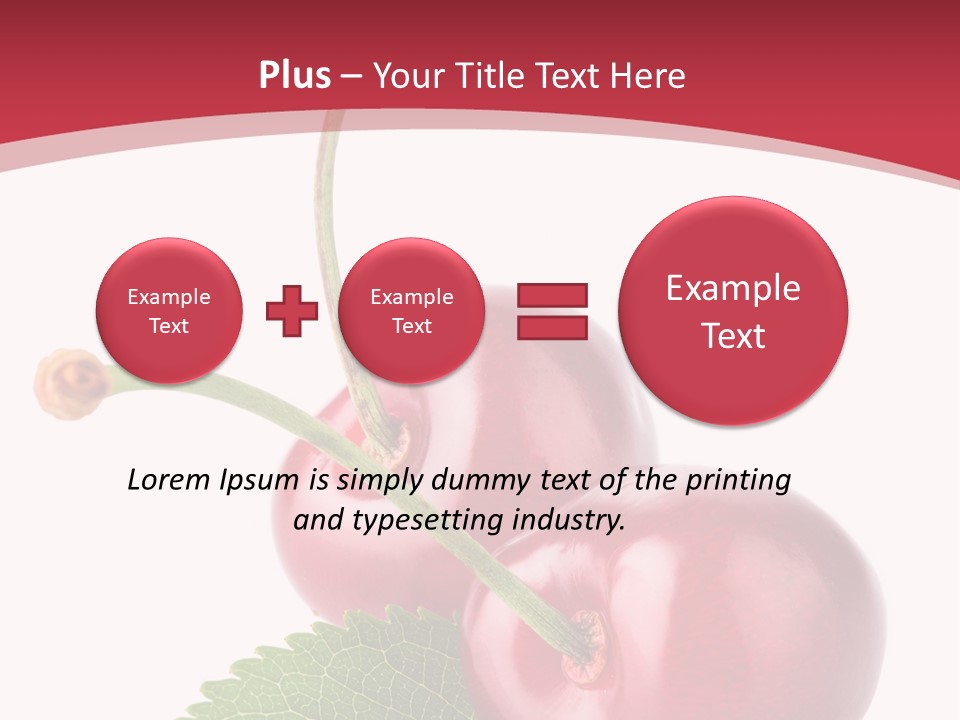 Plus – Your Title Text Here

Example Text

Example Text

Example Text

Lorem Ipsum is simply dummy text of the printing and typesetting industry.